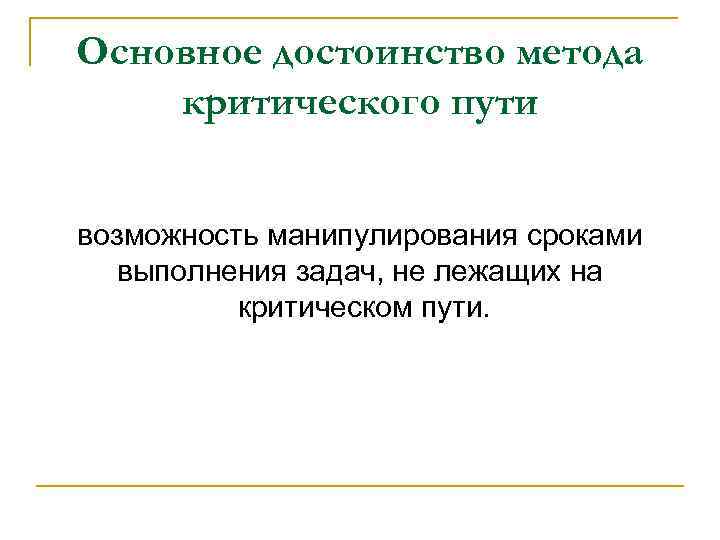 Основное достоинство метода критического пути

возможность манипулирования сроками выполнения задач, не лежащих на критическом пути.